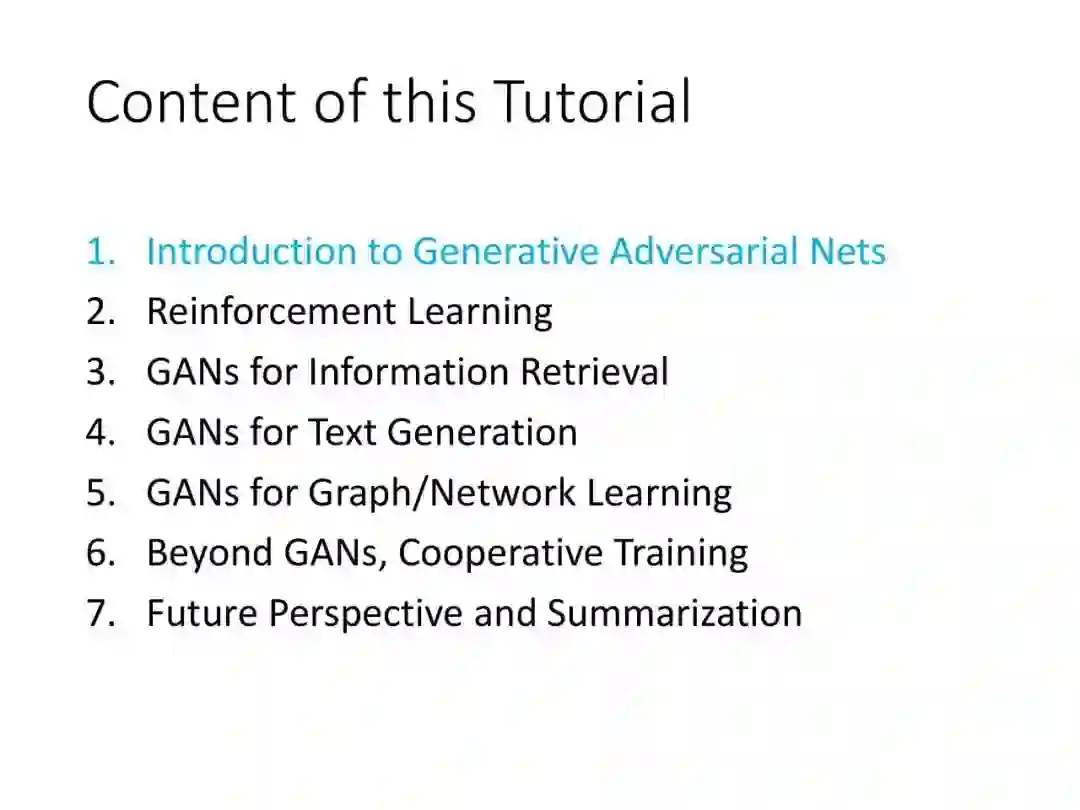 Content of this Tutorial

1. Introduction to Generative Adversarial Nets
2. Reinforcement Learning
3. GANs for Information Retrieval
4. GANs for Text Generation
5. GANs for Graph/Network Learning
6. Beyond GANs, Cooperative Training
7. Future Perspective and Summarization